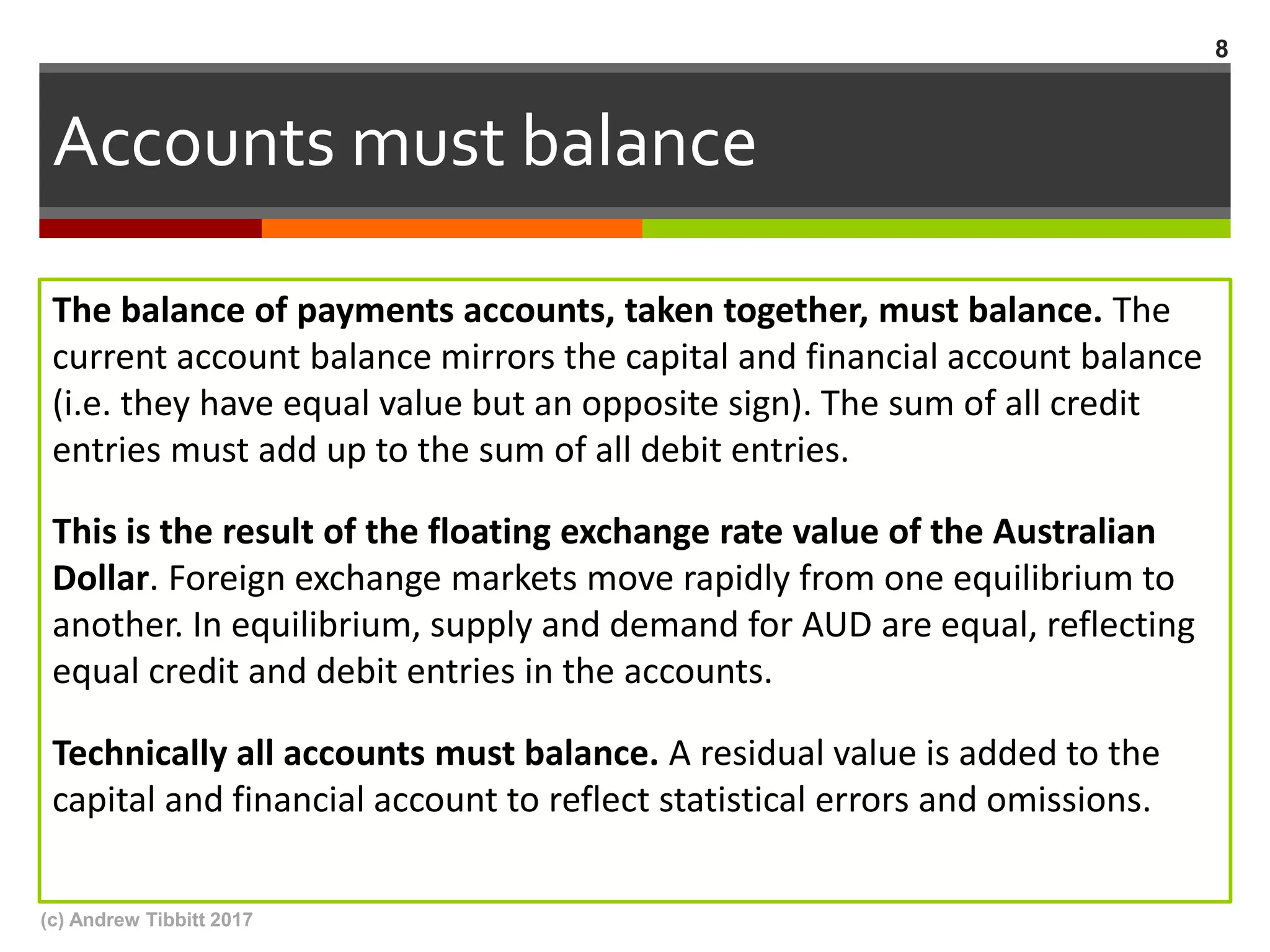 8

Accounts must balance

The balance of payments accounts, taken together, must balance. The current account balance mirrors the capital and financial account balance (i.e. they have equal value but an opposite sign). The sum of all credit entries must add up to the sum of all debit entries.

This is the result of the floating exchange rate value of the Australian Dollar. Foreign exchange markets move rapidly from one equilibrium to another. In equilibrium, supply and demand for AUD are equal, reflecting equal credit and debit entries in the accounts.

Technically all accounts must balance. A residual value is added to the capital and financial account to reflect statistical errors and omissions.

(c) Andrew Tibbitt 2017